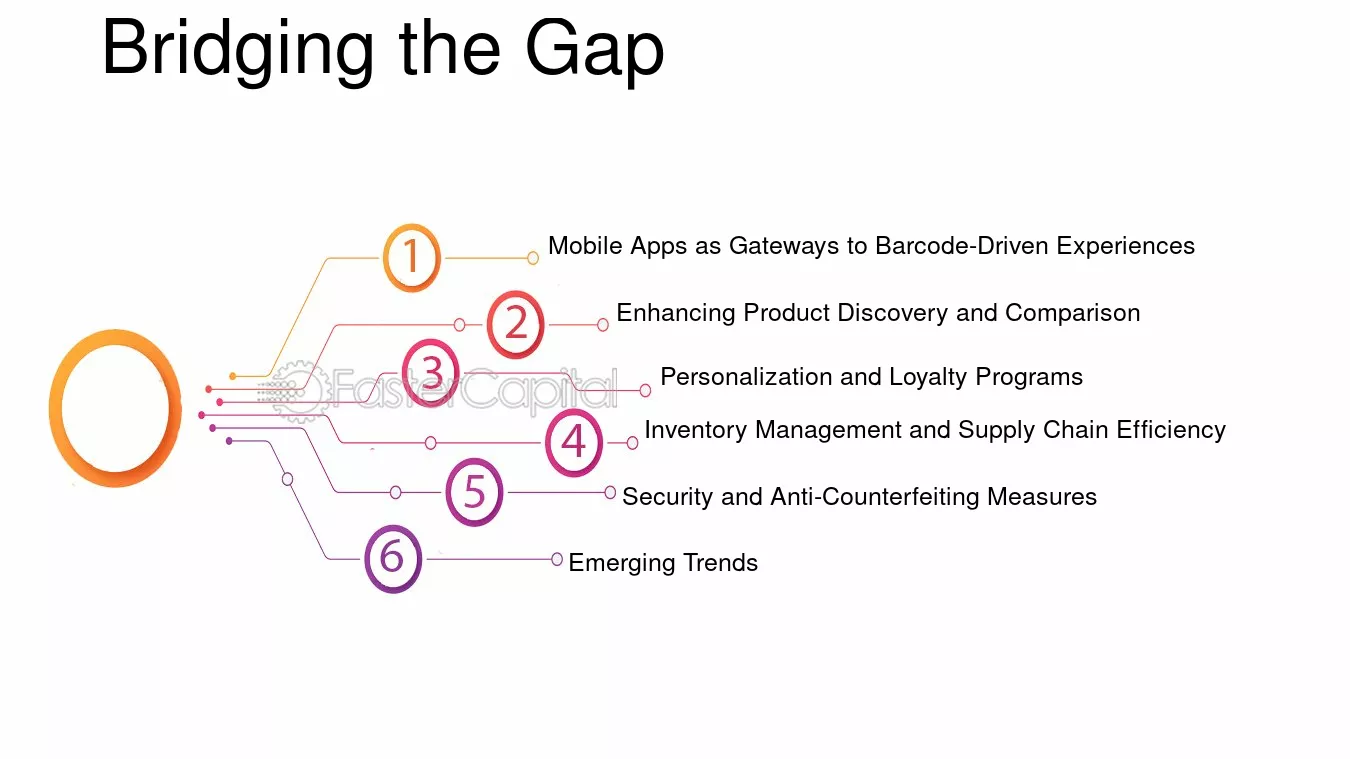 Bridging the Gap

1 Mobile Apps as Gateways to Barcode-Driven Experiences

2 Enhancing Product Discovery and Comparison

3 Personalization and Loyalty Programs

4 Inventory Management and Supply Chain Efficiency

5 Security and Anti-Counterfeiting Measures

6 Emerging Trends

FasterCapital